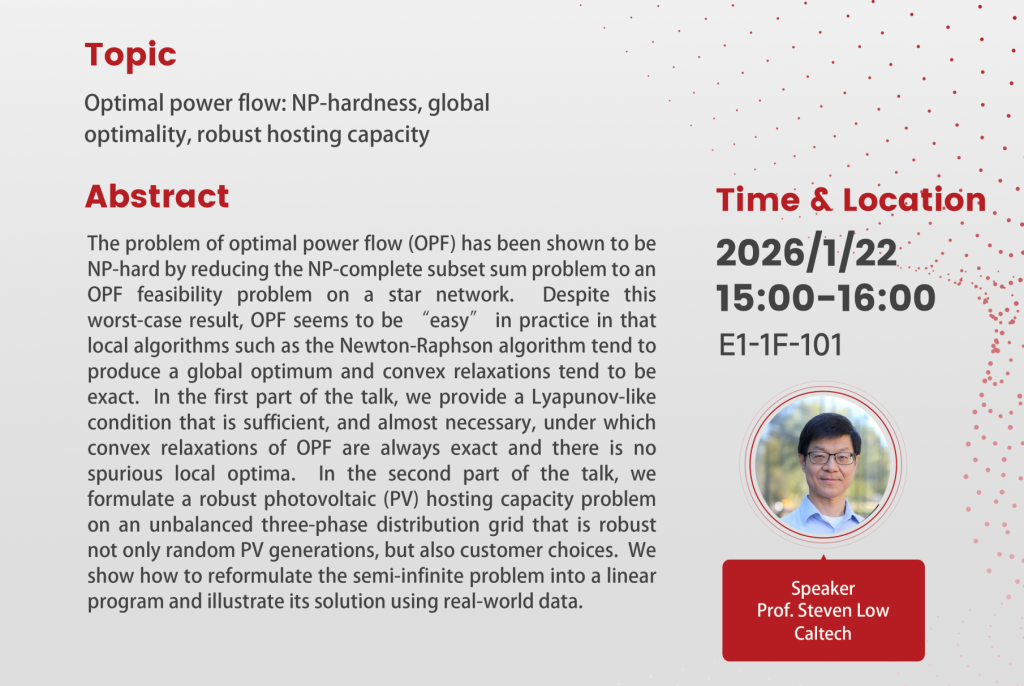 Topic

Optimal power flow: NP-hardness, global optimality, robust hosting capacity

Abstract

The problem of optimal power flow (OPF) has been shown to be NP-hard by reducing the NP-complete subset sum problem to an OPF feasibility problem on a star network. Despite this worst-case result, OPF seems to be “easy” in practice in that local algorithms such as the Newton-Raphson algorithm tend to produce a global optimum and convex relaxations tend to be exact. In the first part of the talk, we provide a Lyapunov-like condition that is sufficient, and almost necessary, under which convex relaxations of OPF are always exact and there is no spurious local optima. In the second part of the talk, we formulate a robust photovoltaic (PV) hosting capacity problem on an unbalanced three-phase distribution grid that is robust not only random PV generations, but also customer choices. We show how to reformulate the semi-infinite problem into a linear program and illustrate its solution using real-world data.

Time & Location

2026/1/22
15:00-16:00
E1-1F-101

Speaker
Prof. Steven Low
Caltech